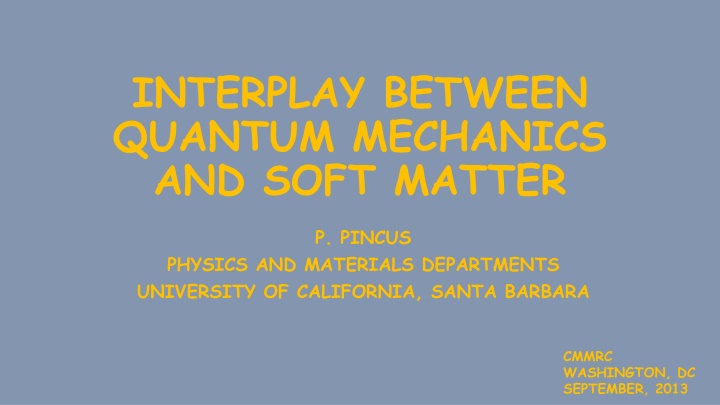 INTERPLAY BETWEEN QUANTUM MECHANICS AND SOFT MATTER

P. PINCUS
PHYSICS AND MATERIALS DEPARTMENTS
UNIVERSITY OF CALIFORNIA, SANTA BARBARA

CMMRC
WASHINGTON, DC
SEPTEMBER, 2013